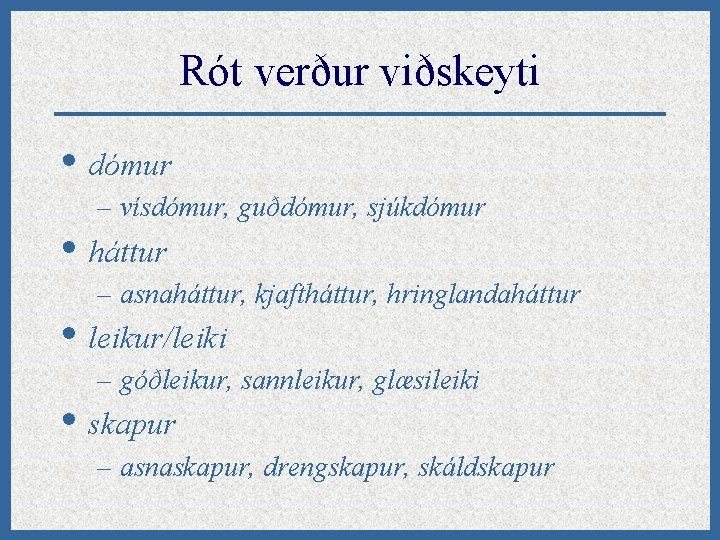 Rót verður viðskeyti

• dómur
– vísdómur, guðdómur, sjúkdómur
• háttur
– asnaháttur, kjaftháttur, hringlandaháttur
• leikur/leiki
– góðleikur, sannleikur, glæsileiki
• skapur
– asnaskapur, drengskapur, skáldskapur